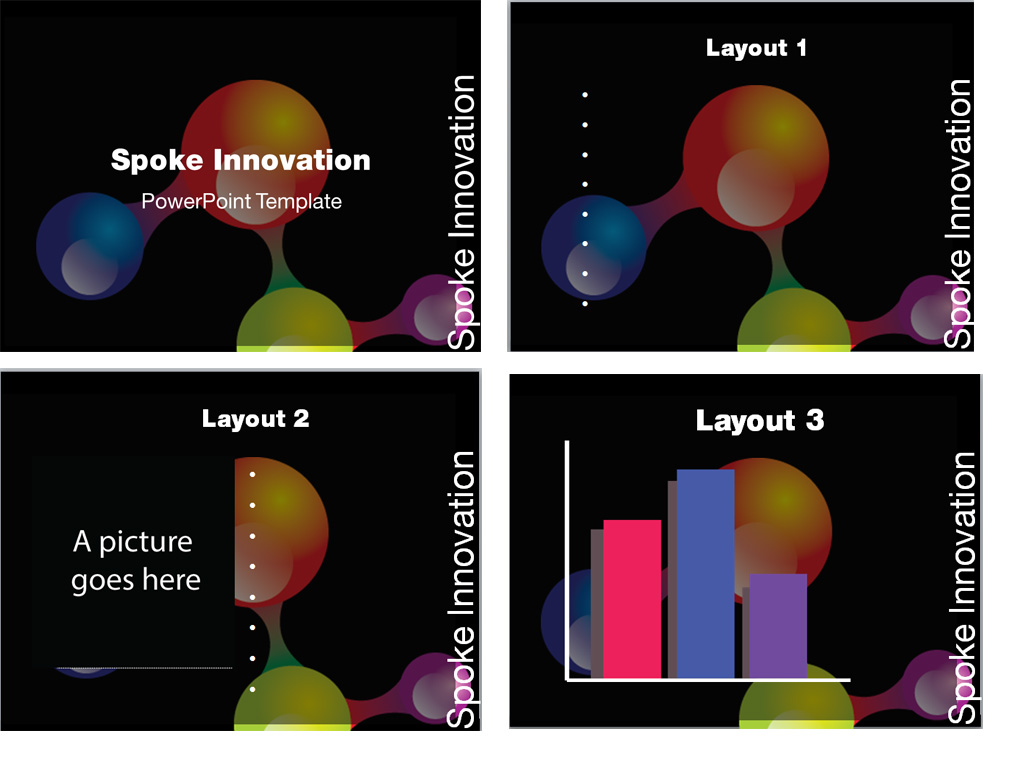 Spoke Innovation

PowerPoint Template

Spoke Innovation

Layout 1

Spoke Innovation

Layout 2

A picture goes here

Spoke Innovation

Layout 3

Spoke Innovation